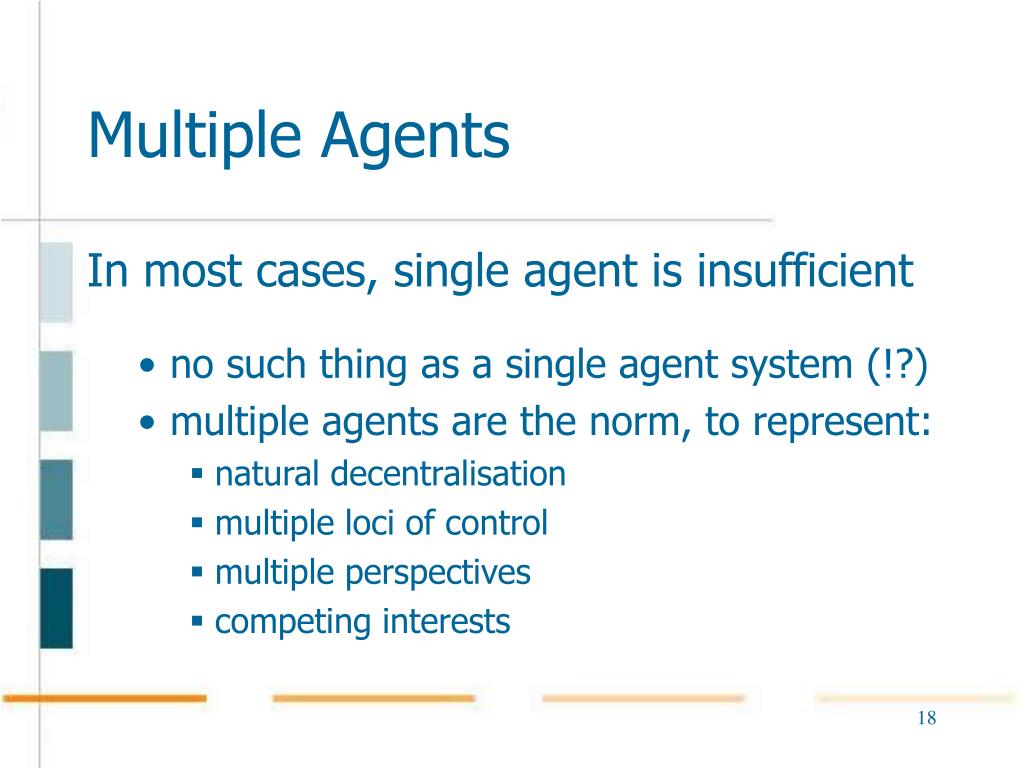 Multiple Agents

In most cases, single agent is insufficient

• no such thing as a single agent system (!?)
• multiple agents are the norm, to represent:
  ▪ natural decentralisation
  ▪ multiple loci of control
  ▪ multiple perspectives
  ▪ competing interests

18